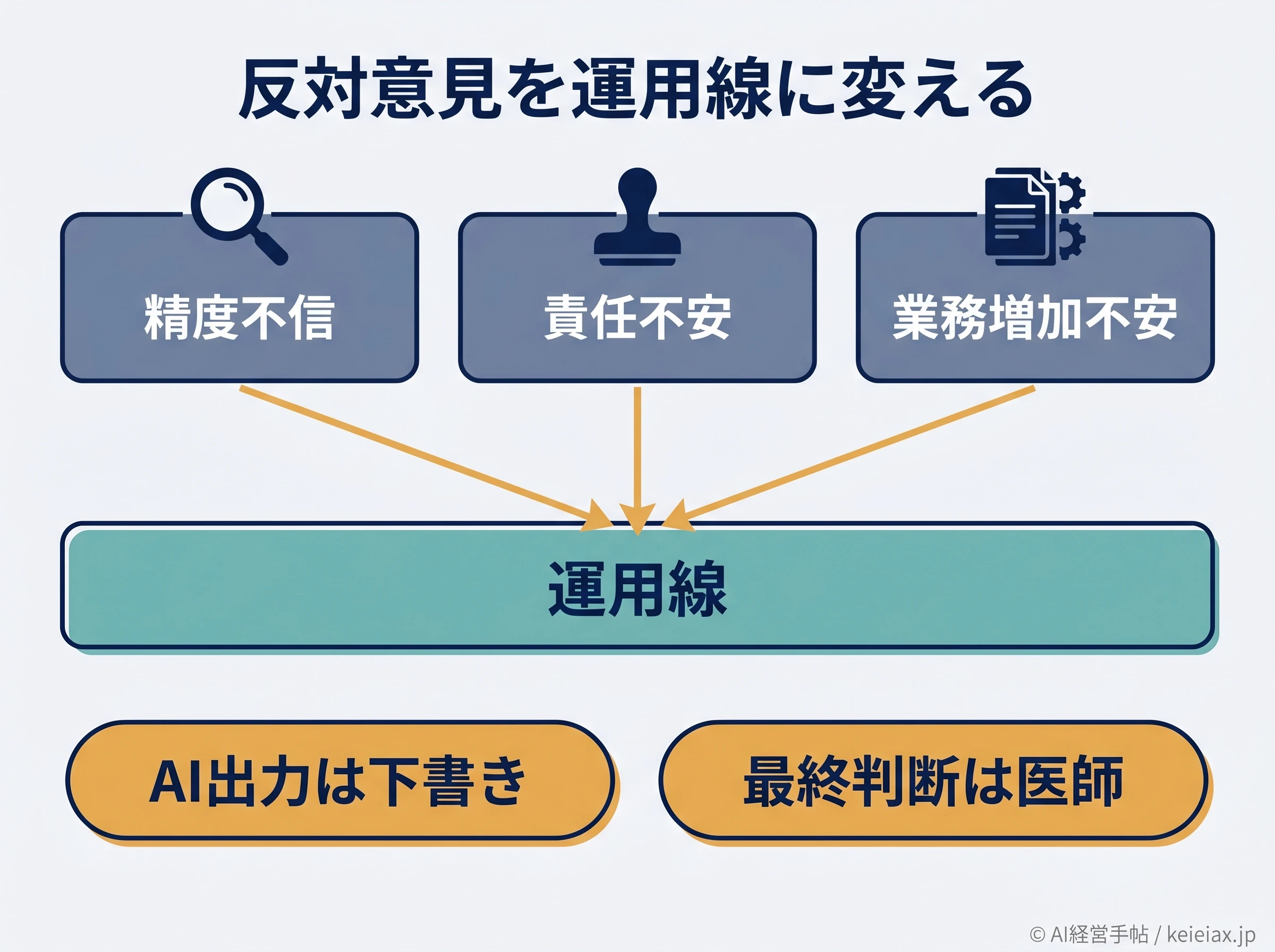 反対意見を運用線に変える

精度不信

責任不安

業務増加不安

運用線

AI出力は下書き

最終判断は医師

© AI経営手帖 / keieiax.jp